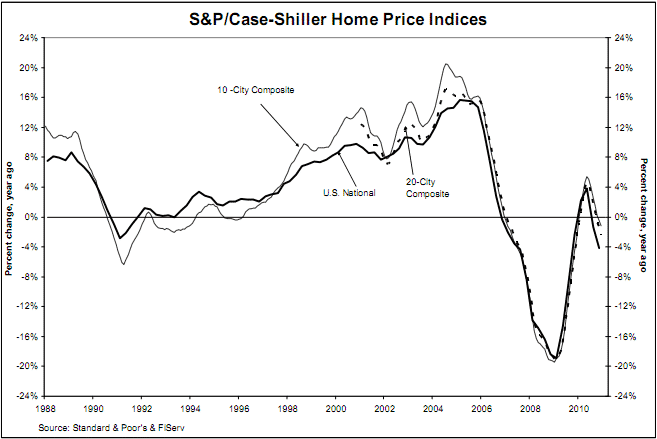 S&P/Case-Shiller Home Price Indices

24%
20%
16%
12%
8%
4%
0%
-4%
-8%
-12%
-16%
-20%
-24%

Percent change, year ago

10 -City Composite

U.S. National

20-City Composite

24%
20%
16%
12%
8%
4%
0%
-4%
-8%
-12%
-16%
-20%
-24%

Percent change, year ago

1988 1990 1992 1994 1996 1998 2000 2002 2004 2006 2008 2010

Source: Standard & Poor's & FIServ